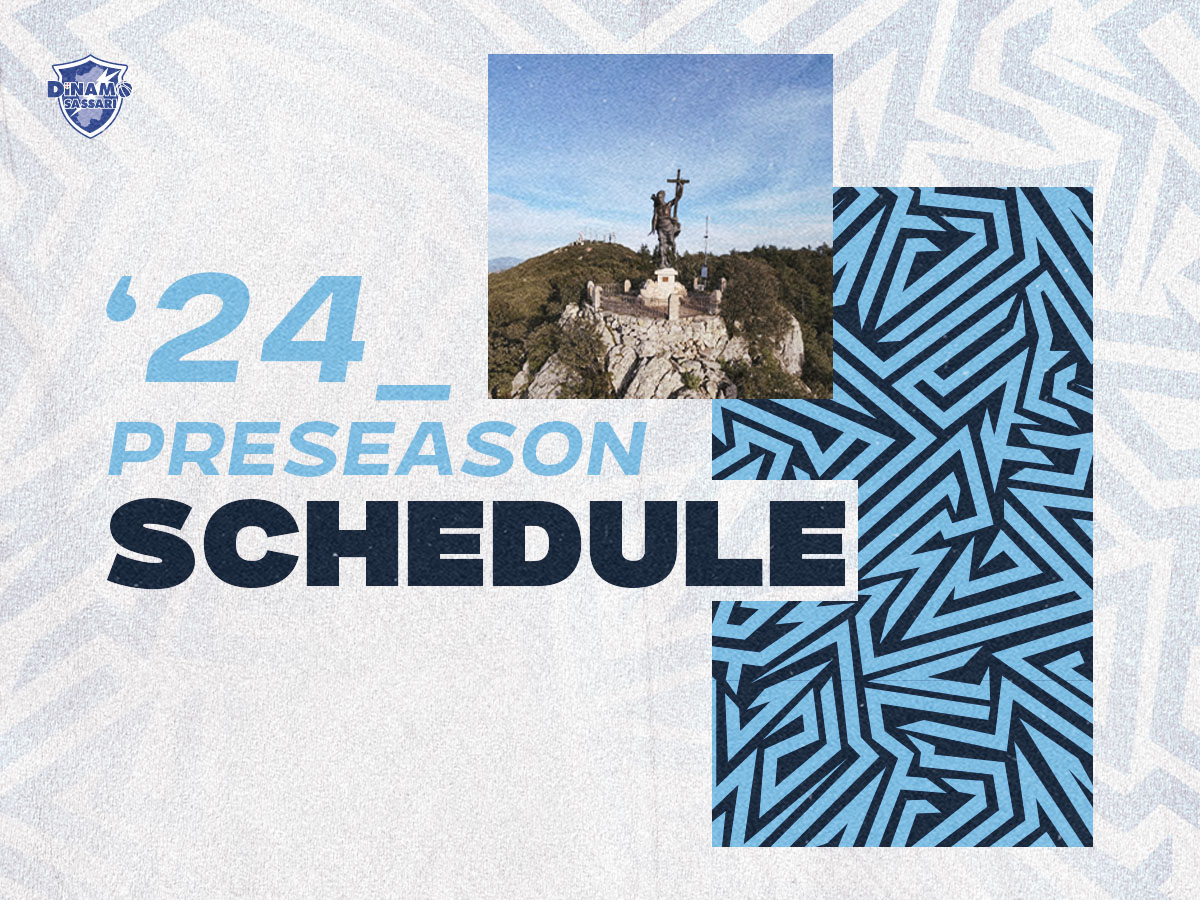 DINAMO SASSARI

'24_
PRESEASON
SCHEDULE